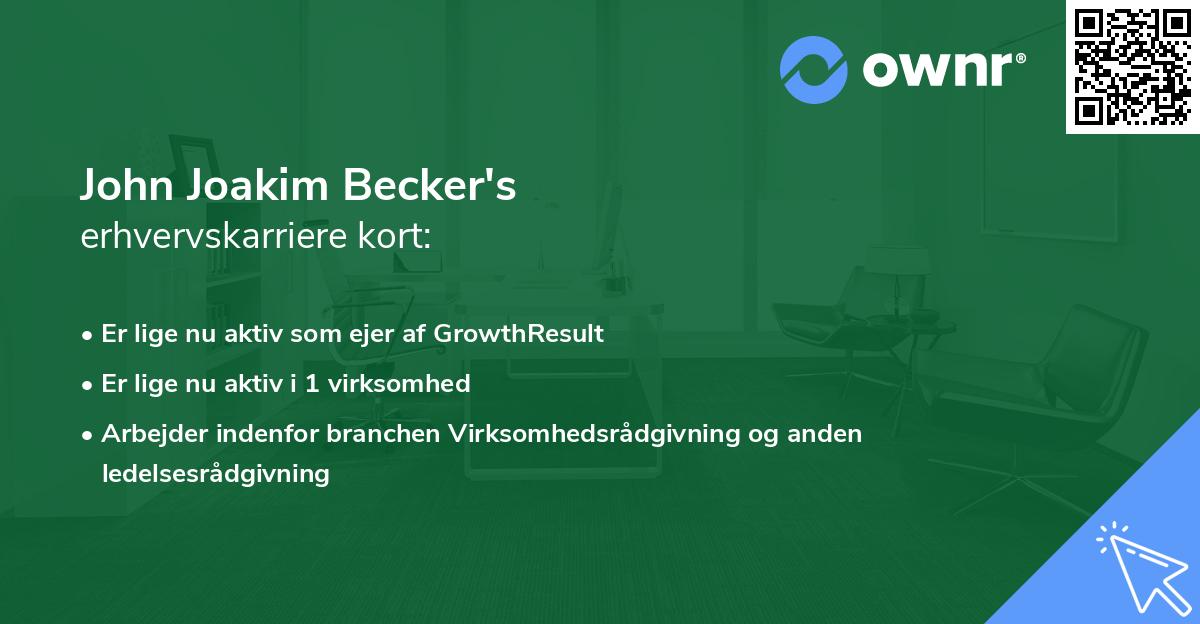 ownr®

John Joakim Becker's
erhvervskarriere kort:

• Er lige nu aktiv som ejer af GrowthResult
• Er lige nu aktiv i 1 virksomhed
• Arbejder indenfor branchen Virksomhedsrådgivning og anden ledelsesrådgivning